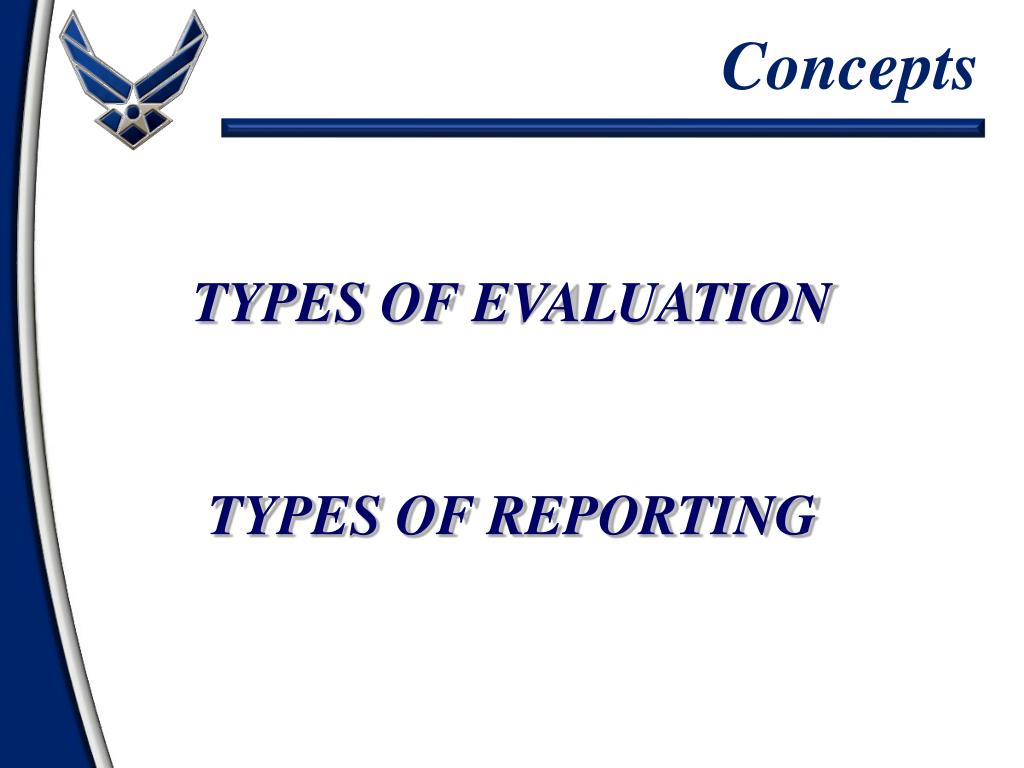 Concepts

TYPES OF EVALUATION

TYPES OF REPORTING